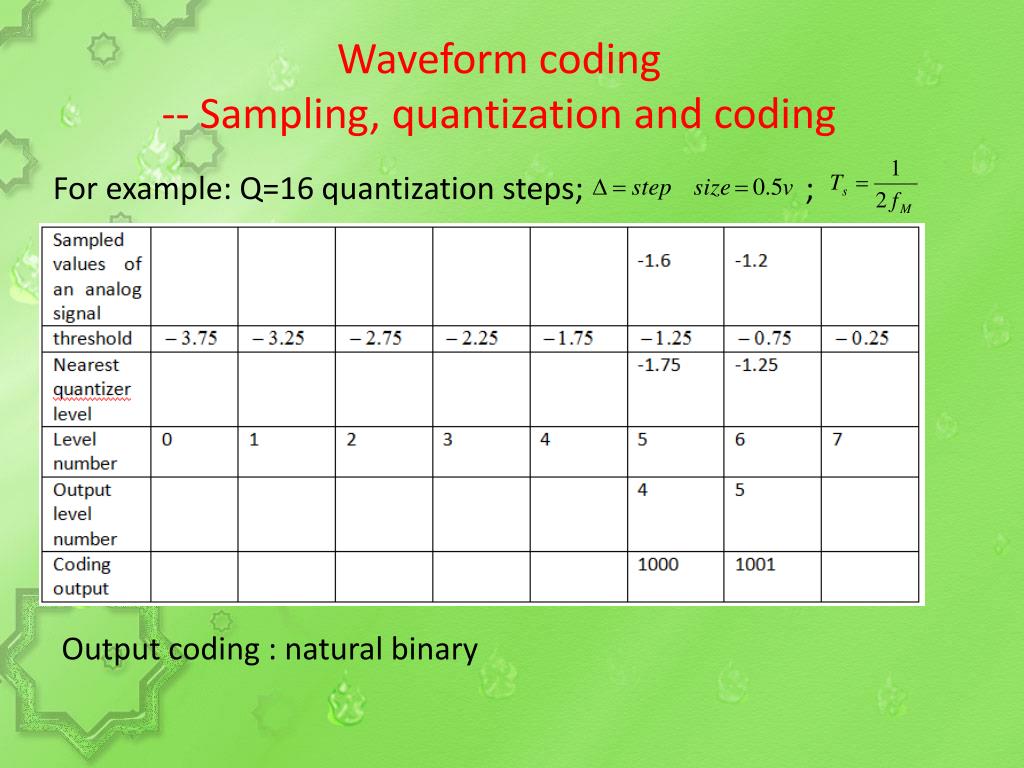 Waveform coding
-- Sampling, quantization and coding

For example: Q=16 quantization steps; $\Delta = step \quad size = 0.5v$ ; $T_s = \frac{1}{2f_M}$

| Sampled values of an analog signal | | | | | | -1.6 | -1.2 | |
|---|---|---|---|---|---|---|---|---|
| threshold | $-3.75$ | $-3.25$ | $-2.75$ | $-2.25$ | $-1.75$ | $-1.25$ | $-0.75$ | $-0.25$ |
| Nearest quantizer level | | | | | | -1.75 | -1.25 | |
| Level number | 0 | 1 | 2 | 3 | 4 | 5 | 6 | 7 |
| Output level number | | | | | | 4 | 5 | |
| Coding output | | | | | | 1000 | 1001 | |

Output coding : natural binary